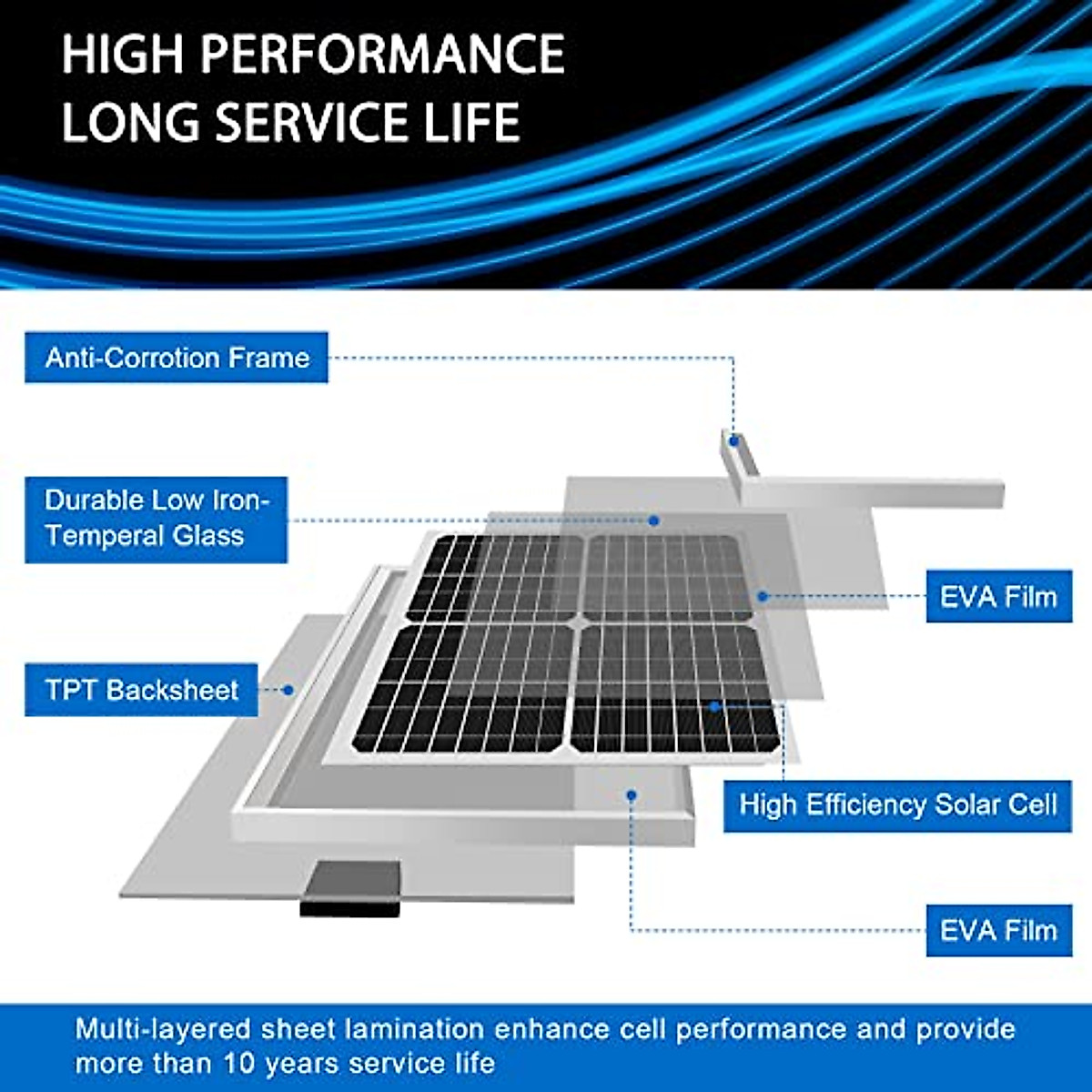 HIGH PERFORMANCE
LONG SERVICE LIFE

Anti-Corrotion Frame

Durable Low Iron-Temperal Glass

EVA Film

TPT Backsheet

High Efficiency Solar Cell

EVA Film

Multi-layered sheet lamination enhance cell performance and provide more than 10 years service life